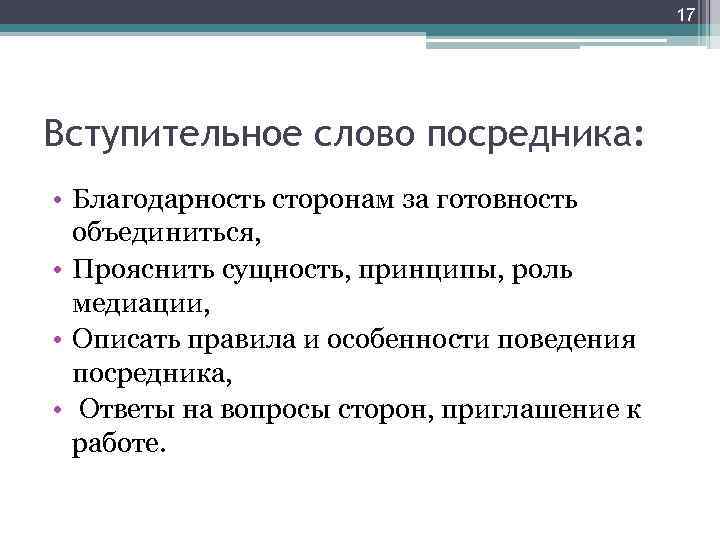 17

Вступительное слово посредника:

• Благодарность сторонам за готовность объединиться,
• Прояснить сущность, принципы, роль медиации,
• Описать правила и особенности поведения посредника,
• Ответы на вопросы сторон, приглашение к работе.